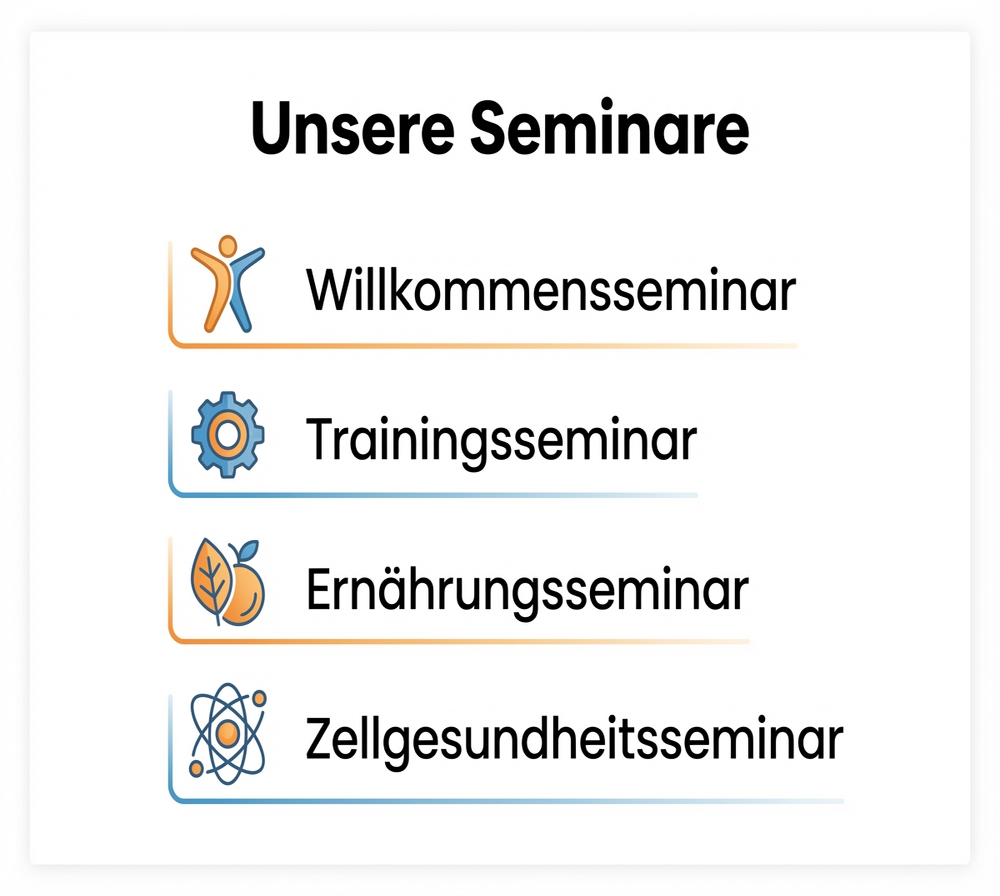 Unsere Seminare

Willkommensseminar

Trainingsseminar

Ernährungsseminar

Zellgesundheitsseminar